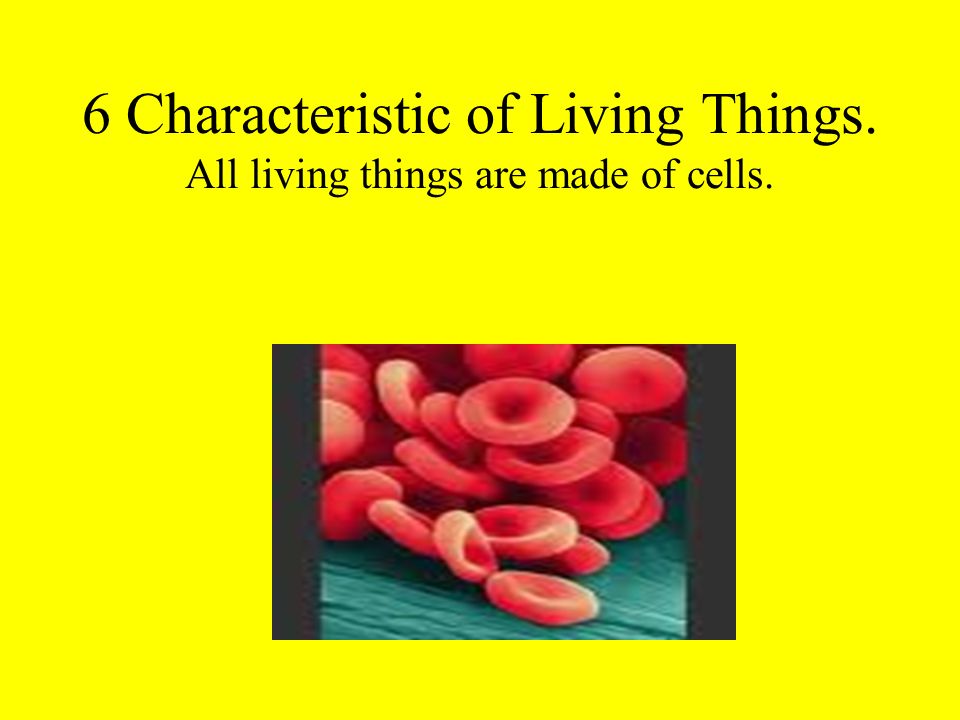 6 Characteristic of Living Things.
All living things are made of cells.